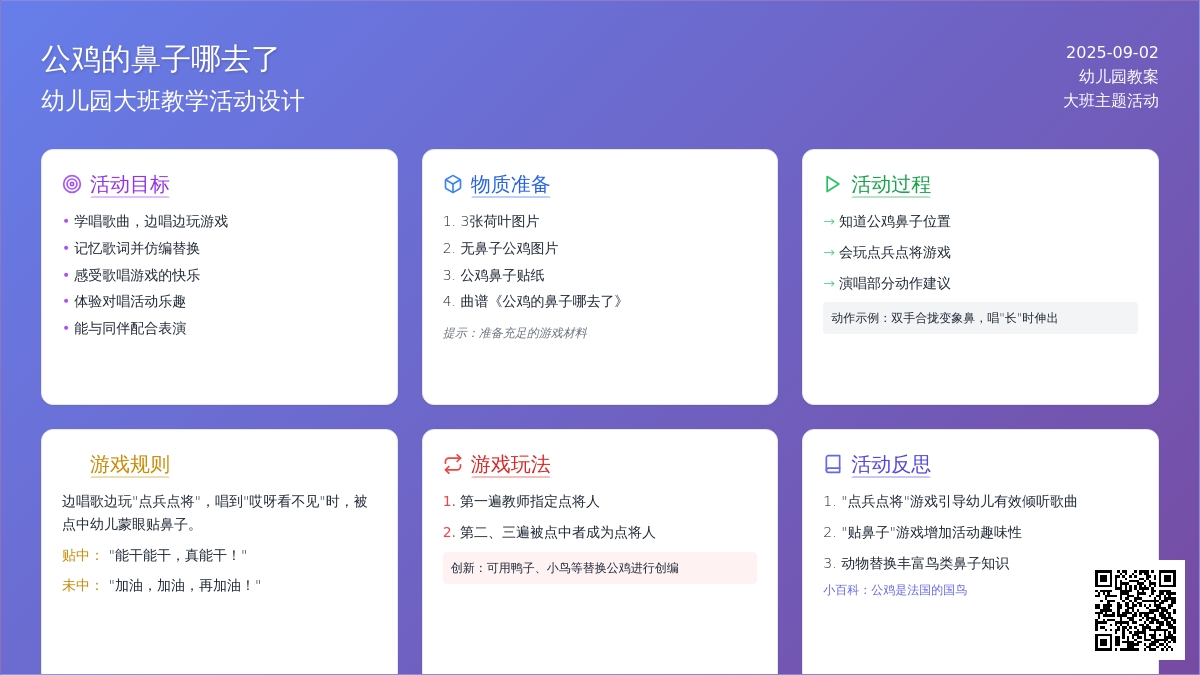 公鸡的鼻子哪去了
幼儿园大班教学活动设计

2025-09-02
幼儿园教案
大班主题活动

活动目标
• 学唱歌曲，边唱边玩游戏
• 记忆歌词并仿编替换
• 感受歌唱游戏的快乐
• 体验对唱活动乐趣
• 能与同伴配合表演

物质准备
1. 3张荷叶图片
2. 无鼻子公鸡图片
3. 公鸡鼻子贴纸
4. 曲谱《公鸡的鼻子哪去了》
提示：准备充足的游戏材料

活动过程
→ 知道公鸡鼻子位置
→ 会玩点兵点将游戏
→ 演唱部分动作建议
动作示例：双手合拢变象鼻，唱"长"时伸出

游戏规则
边唱歌边玩"点兵点将"，唱到"哎呀看不见"时，被点中幼儿蒙眼贴鼻子。
贴中： "能干能干，真能干！"
未中： "加油，加油，再加油！"

游戏玩法
1. 第一遍教师指定点将人
2. 第二、三遍被点中者成为点将人
创新：可用鸭子、小鸟等替换公鸡进行创编

活动反思
1. "点兵点将"游戏引导幼儿有效倾听歌曲
2. "贴鼻子"游戏增加活动趣味性
3. 动物替换丰富鸟类鼻子知识
小百科：公鸡是法国的国鸟